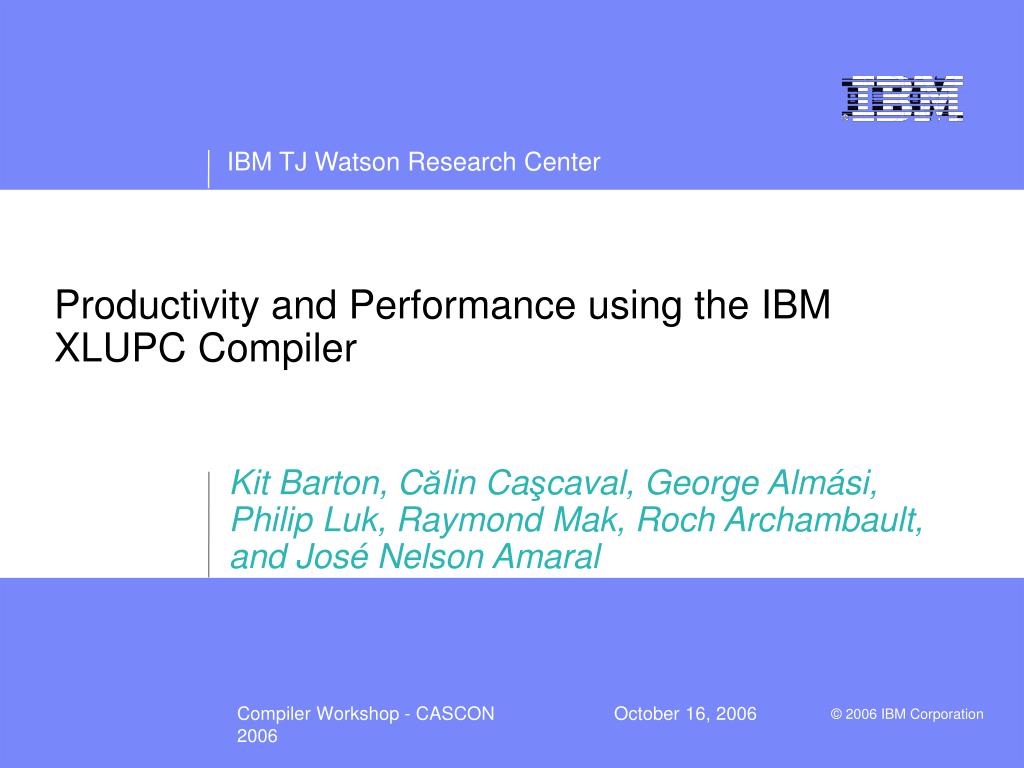 IBM

IBM TJ Watson Research Center

Productivity and Performance using the IBM XLUPC Compiler

Kit Barton, Călin Caşcaval, George Almási, Philip Luk, Raymond Mak, Roch Archambault, and José Nelson Amaral

Compiler Workshop - CASCON 2006

October 16, 2006

© 2006 IBM Corporation